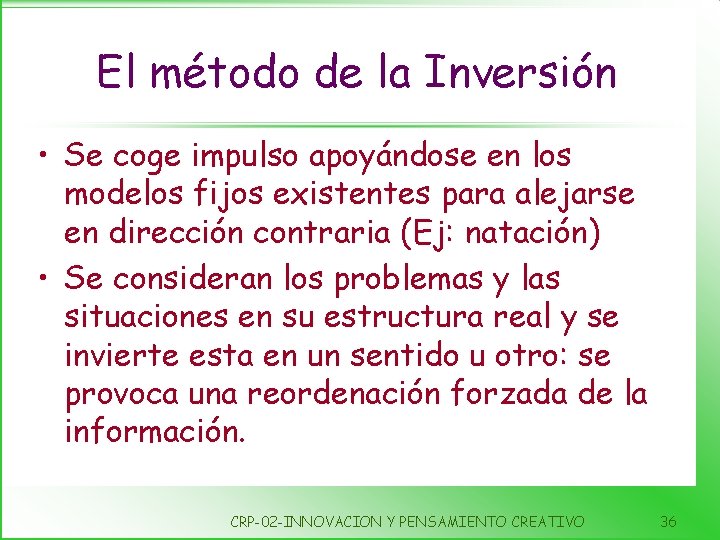 El método de la Inversión

• Se coge impulso apoyándose en los modelos fijos existentes para alejarse en dirección contraria (Ej: natación)

• Se consideran los problemas y las situaciones en su estructura real y se invierte esta en un sentido u otro: se provoca una reordenación forzada de la información.

CRP-02-INNOVACION Y PENSAMIENTO CREATIVO 36